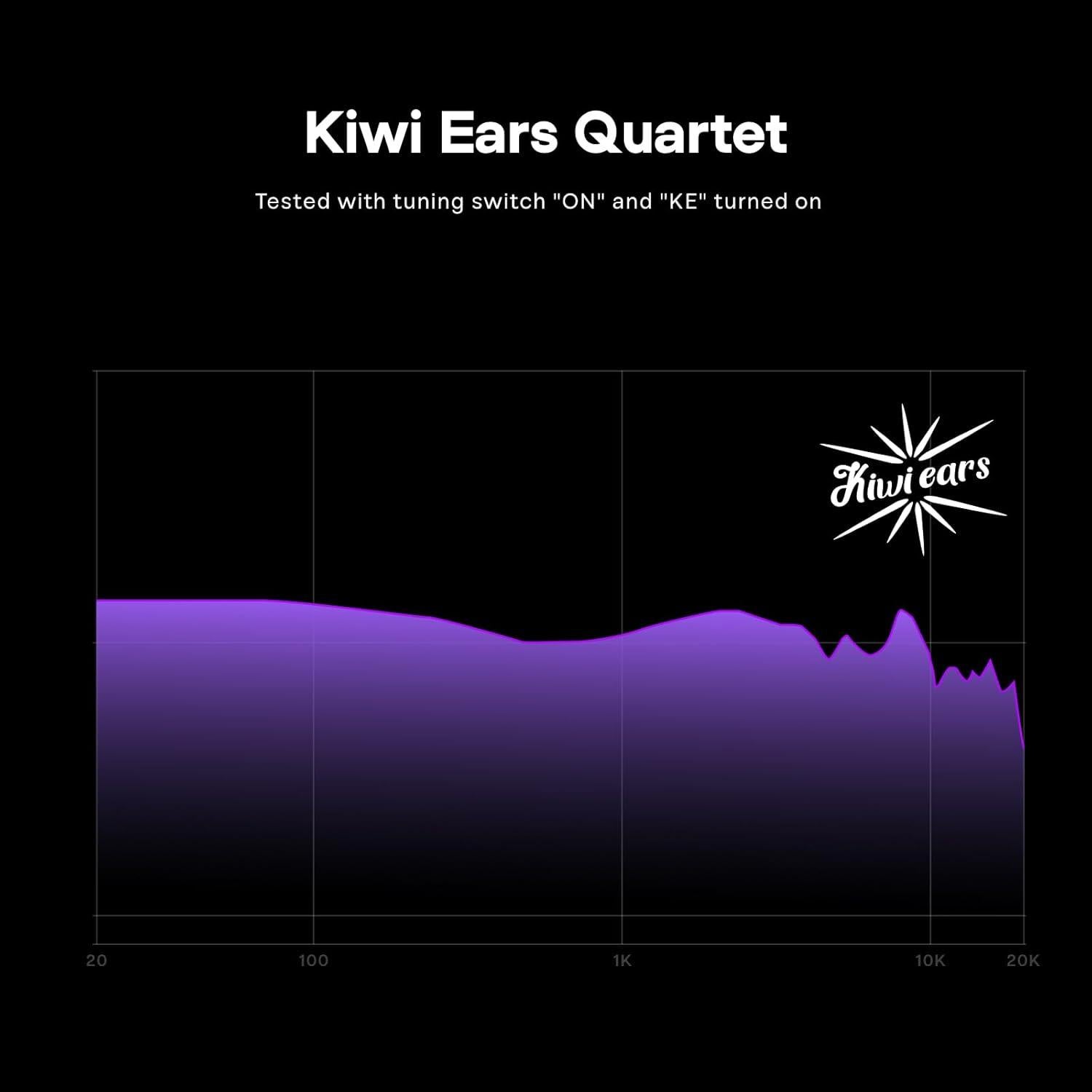 Kiwi Ears Quartet

Tested with tuning switch "ON" and "KE" turned on

Kiwi ears

20
100
1K
10K
20K